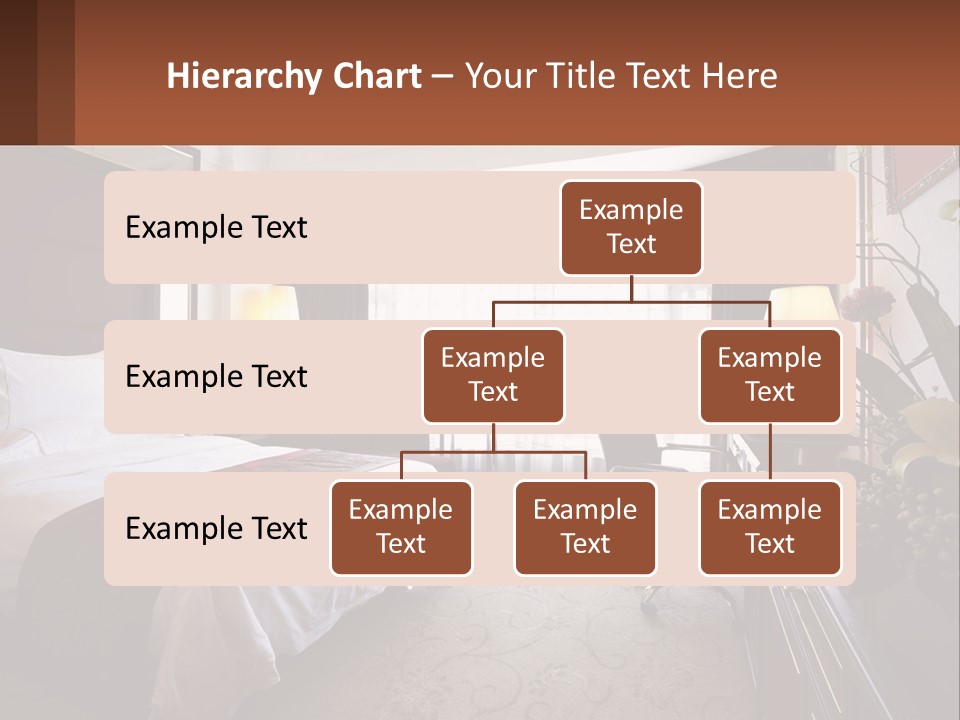 Hierarchy Chart – Your Title Text Here

Example Text

Example Text

Example Text

Example Text

Example Text

Example Text

Example Text

Example Text

Example Text